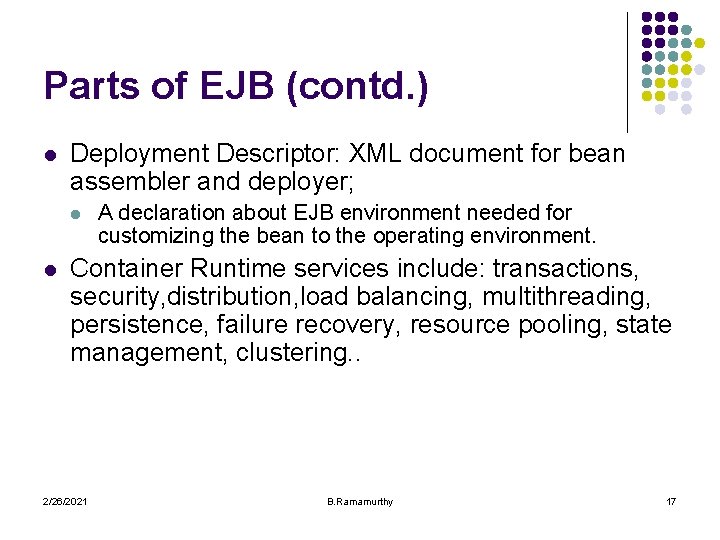 Parts of EJB (contd.)

- Deployment Descriptor: XML document for bean assembler and deployer;
  - A declaration about EJB environment needed for customizing the bean to the operating environment.
- Container Runtime services include: transactions, security,distribution,load balancing, multithreading, persistence, failure recovery, resource pooling, state management, clustering..

2/26/2021 B.Ramamurthy 17